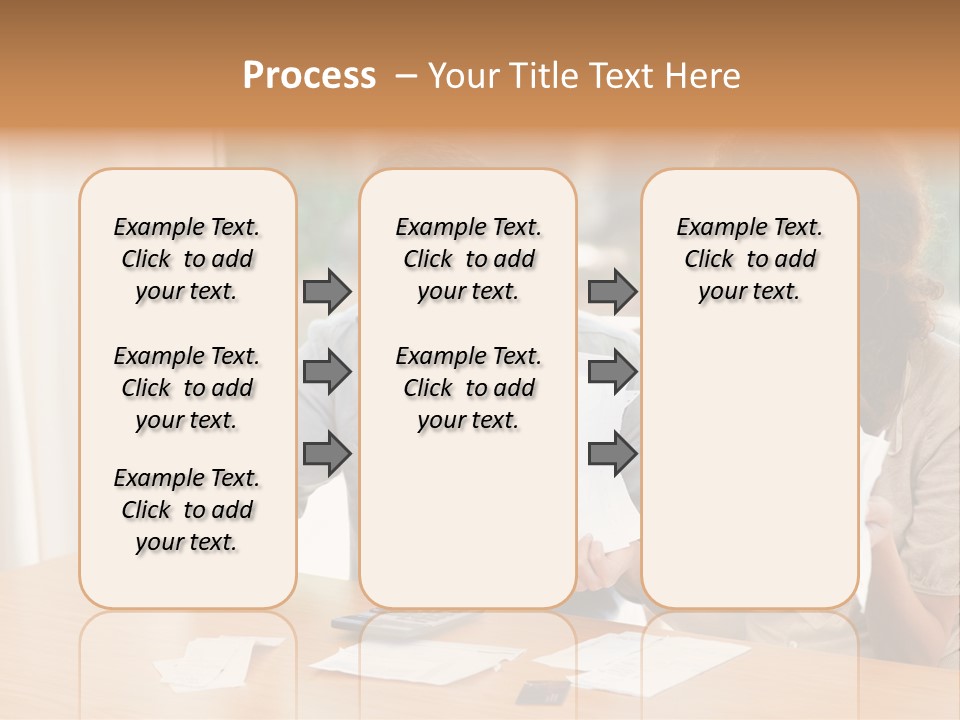 Process – Your Title Text Here

Example Text. Click to add your text.

Example Text. Click to add your text.

Example Text. Click to add your text.

Example Text. Click to add your text.

Example Text. Click to add your text.

Example Text. Click to add your text.